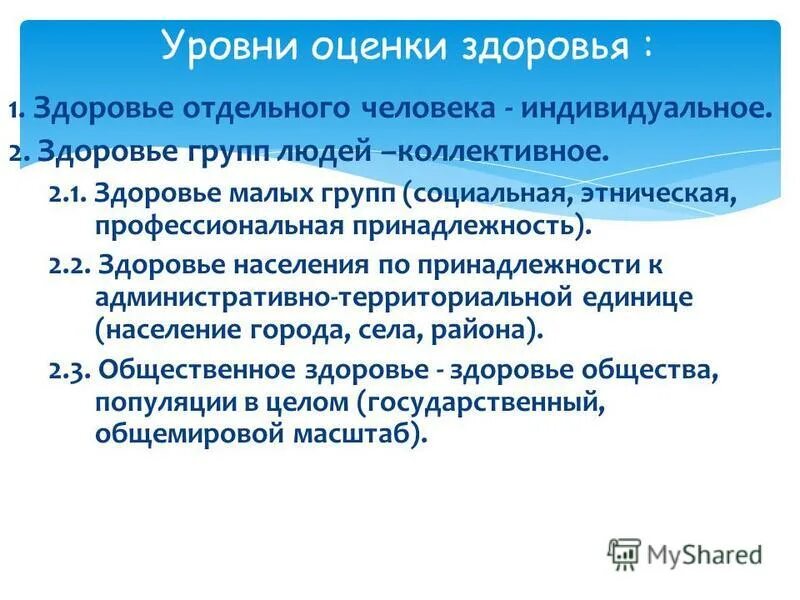 Уровни оценки здоровья :

1. Здоровье отдельного человека - индивидуальное.

2. Здоровье групп людей –коллективное.

2.1. Здоровье малых групп (социальная, этническая, профессиональная принадлежность).

2.2. Здоровье населения по принадлежности к административно-территориальной единице (население города, села, района).

2.3. Общественное здоровье - здоровье общества, популяции в целом (государственный, общемировой масштаб).

MyShared